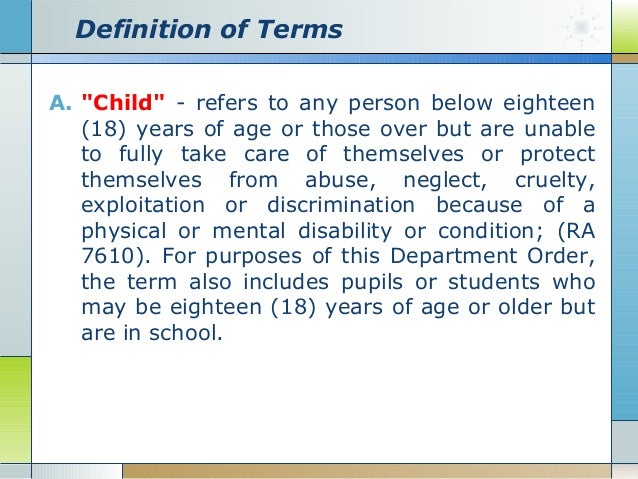 Definition of Terms

A. "Child" - refers to any person below eighteen (18) years of age or those over but are unable to fully take care of themselves or protect themselves from abuse, neglect, cruelty, exploitation or discrimination because of a physical or mental disability or condition; (RA 7610). For purposes of this Department Order, the term also includes pupils or students who may be eighteen (18) years of age or older but are in school.